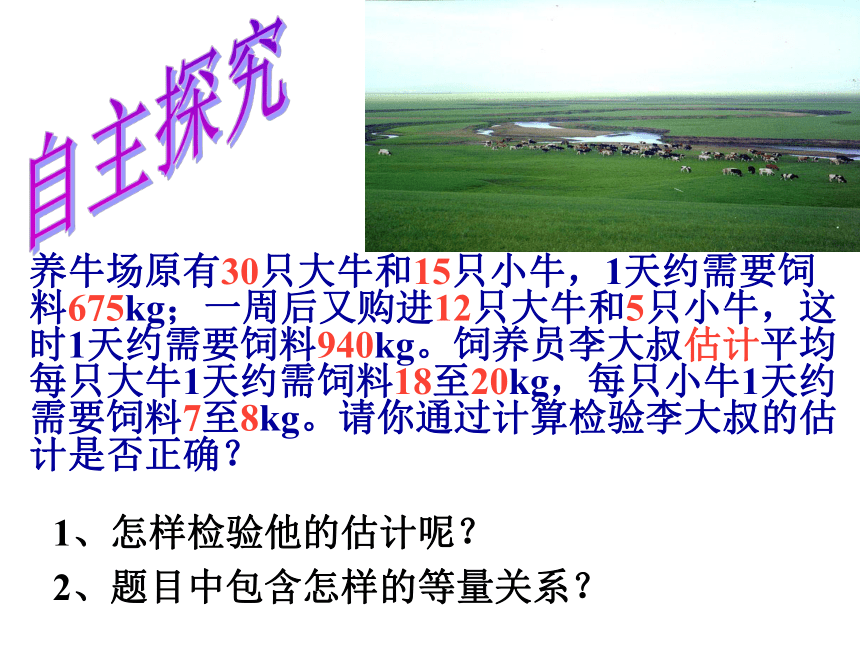 自主探究

养牛场原有30只大牛和15只小牛，1天约需要饲料675kg；一周后又购进12只大牛和5只小牛，这时1天约需要饲料940kg。饲养员李大叔估计平均每只大牛1天约需饲料18至20kg，每只小牛1天约需要饲料7至8kg。请你通过计算检验李大叔的估计是否正确？

1、怎样检验他的估计呢？

2、题目中包含怎样的等量关系？